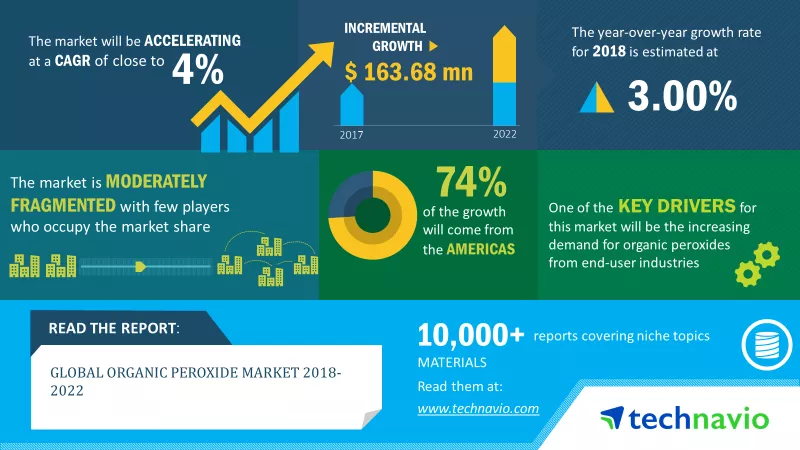 The market will be ACCELERATING at a CAGR of close to 4%

INCREMENTAL GROWTH

$ 163.68 mn

2017

2022

The year-over-year growth rate for 2018 is estimated at

3.00%

The market is MODERATELY FRAGMENTED with few players who occupy the market share

74%
of the growth will come from the AMERICAS

One of the KEY DRIVERS for this market will be the increasing demand for organic peroxides from end-user industries

READ THE REPORT:

GLOBAL ORGANIC PEROXIDE MARKET 2018-2022

10,000+ reports covering niche topics

MATERIALS

Read them at:

www.technavio.com

technavio